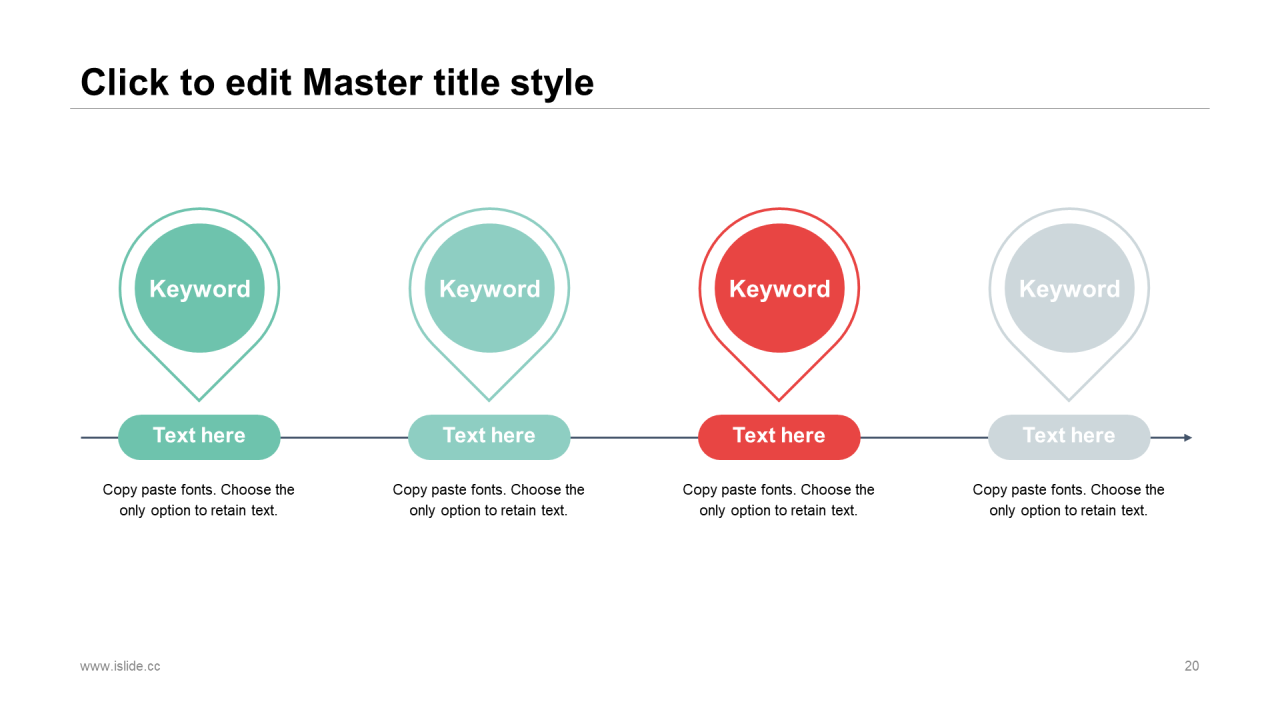 Click to edit Master title style

Keyword

Text here

Copy paste fonts. Choose the only option to retain text.

Keyword

Text here

Copy paste fonts. Choose the only option to retain text.

Keyword

Text here

Copy paste fonts. Choose the only option to retain text.

Keyword

Text here

Copy paste fonts. Choose the only option to retain text.

www.islide.cc

20